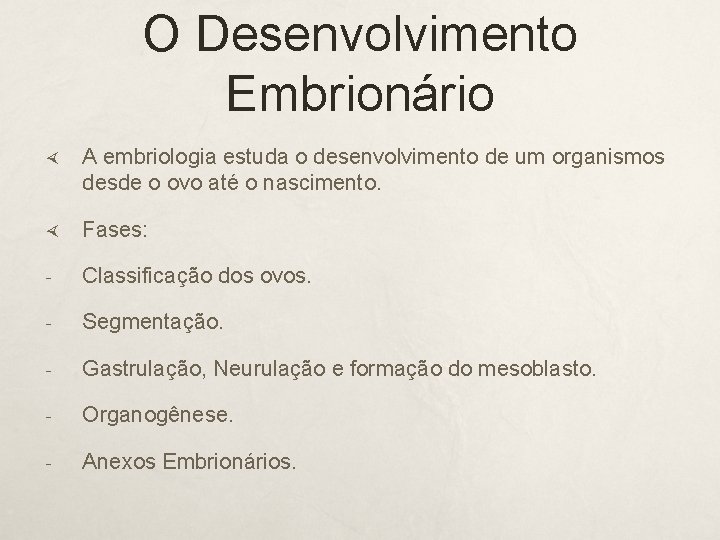 O Desenvolvimento Embrionário

A embriologia estuda o desenvolvimento de um organismos desde o ovo até o nascimento.

Fases:

- Classificação dos ovos.

- Segmentação.

- Gastrulação, Neurulação e formação do mesoblasto.

- Organogênese.

- Anexos Embrionários.